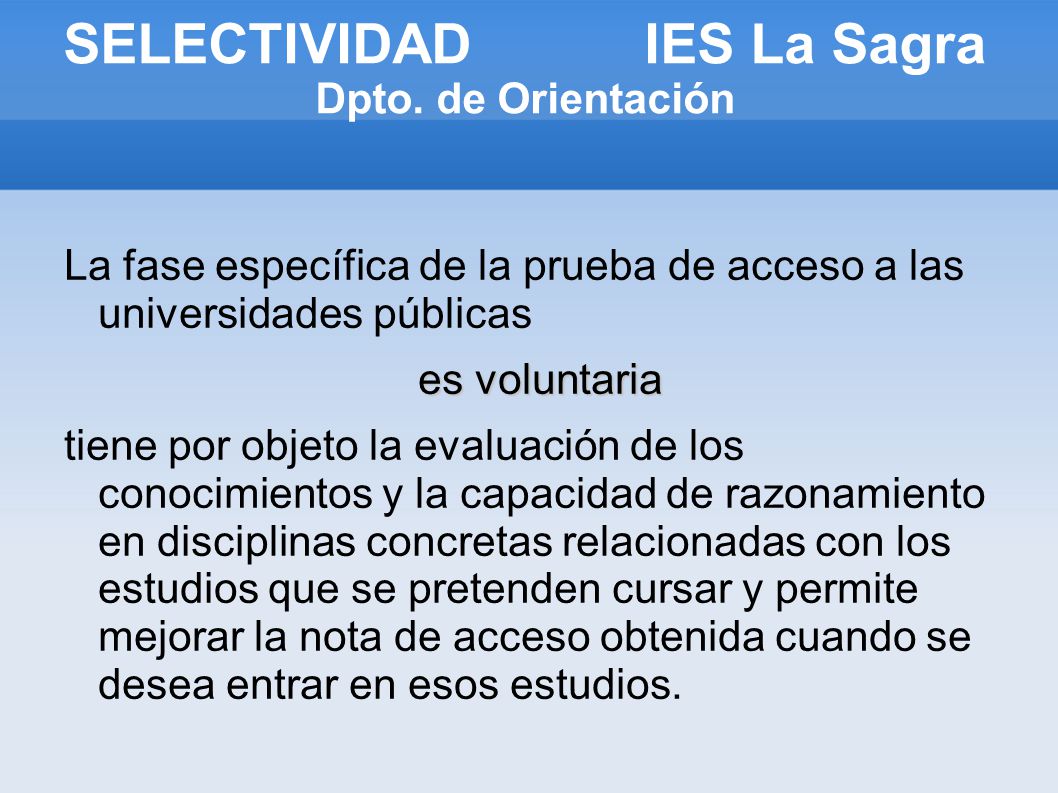 SELECTIVIDAD IES La Sagra
Dpto. de Orientación

La fase específica de la prueba de acceso a las universidades públicas

es voluntaria

tiene por objeto la evaluación de los conocimientos y la capacidad de razonamiento en disciplinas concretas relacionadas con los estudios que se pretenden cursar y permite mejorar la nota de acceso obtenida cuando se desea entrar en esos estudios.